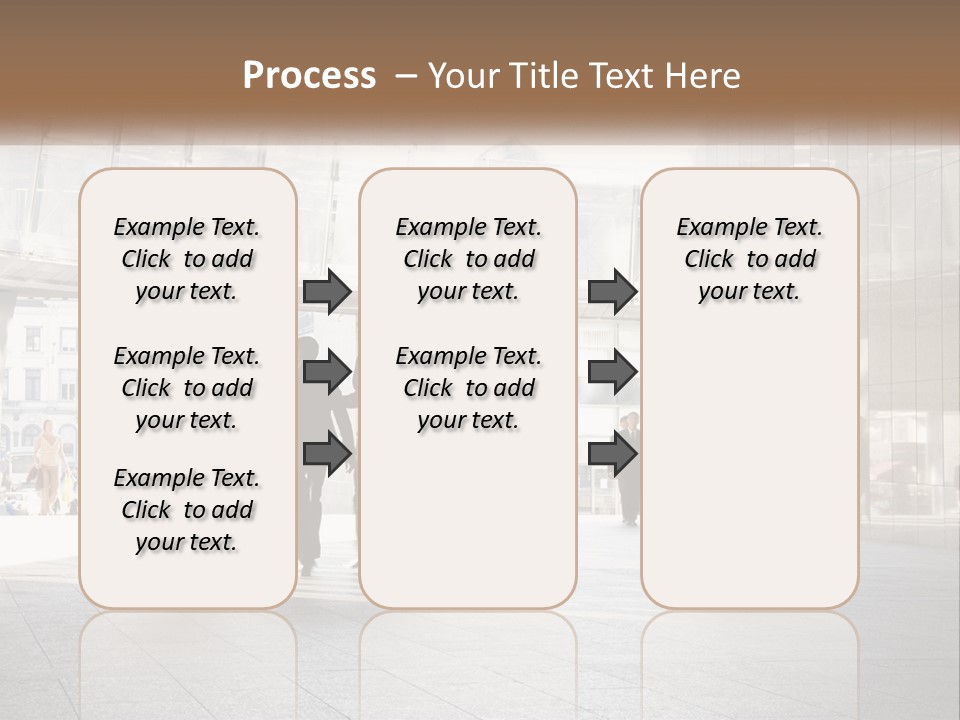 Process – Your Title Text Here

Example Text. Click to add your text.

Example Text. Click to add your text.

Example Text. Click to add your text.

Example Text. Click to add your text.

Example Text. Click to add your text.

Example Text. Click to add your text.